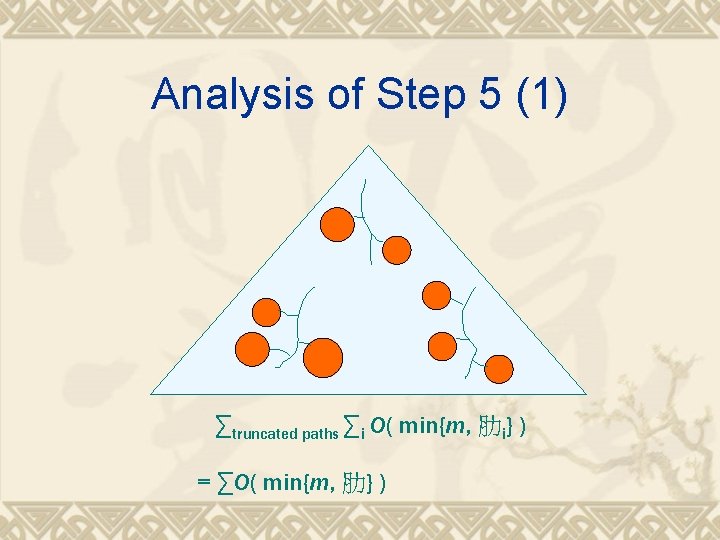 Analysis of Step 5 (1)

$\sum_{\text{truncated paths}} \sum_i O(\min\{m, 肋_i\})$

$= \sum O(\min\{m, 肋\})$